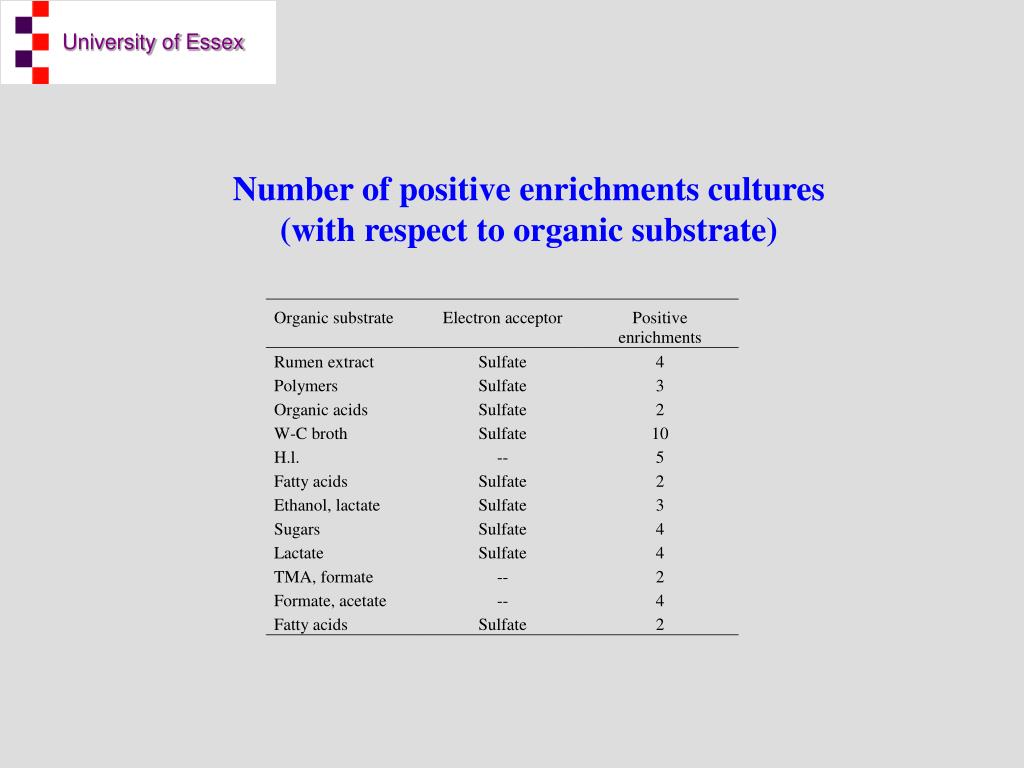 University of Essex

Number of positive enrichments cultures
(with respect to organic substrate)

| Organic substrate | Electron acceptor | Positive enrichments |
|---|---|---|
| Rumen extract | Sulfate | 4 |
| Polymers | Sulfate | 3 |
| Organic acids | Sulfate | 2 |
| W-C broth | Sulfate | 10 |
| H.l. | -- | 5 |
| Fatty acids | Sulfate | 2 |
| Ethanol, lactate | Sulfate | 3 |
| Sugars | Sulfate | 4 |
| Lactate | Sulfate | 4 |
| TMA, formate | -- | 2 |
| Formate, acetate | -- | 4 |
| Fatty acids | Sulfate | 2 |